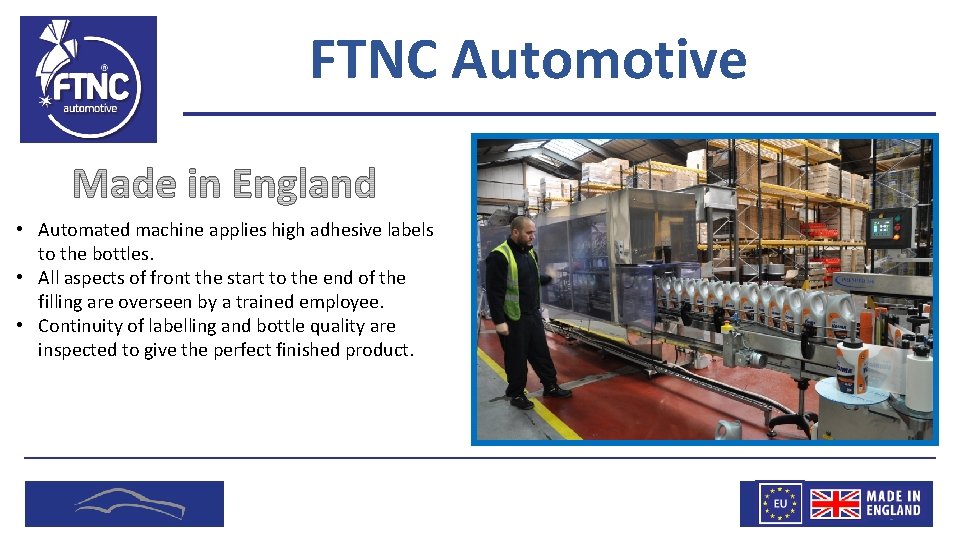 FTNC automotive

FTNC Automotive

Made in England

• Automated machine applies high adhesive labels to the bottles.
• All aspects of front the start to the end of the filling are overseen by a trained employee.
• Continuity of labelling and bottle quality are inspected to give the perfect finished product.

EU

MADE IN ENGLAND